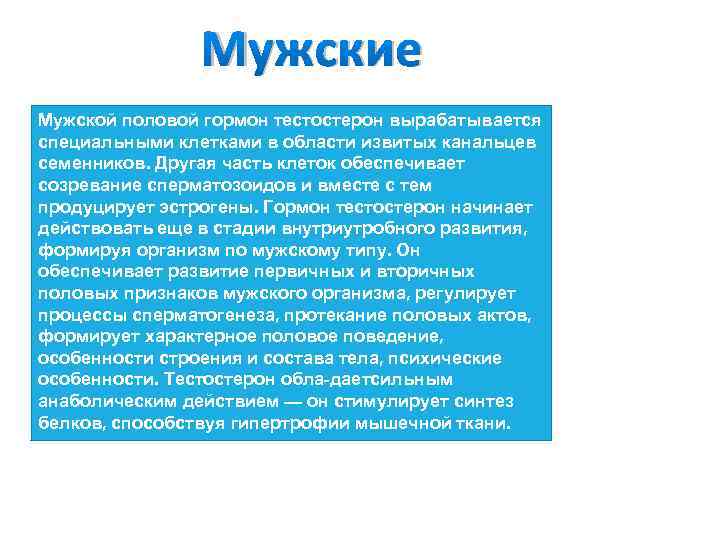 Мужские

Мужской половой гормон тестостерон вырабатывается специальными клетками в области извитых канальцев семенников. Другая часть клеток обеспечивает созревание сперматозоидов и вместе с тем продуцирует эстрогены. Гормон тестостерон начинает действовать еще в стадии внутриутробного развития, формируя организм по мужскому типу. Он обеспечивает развитие первичных и вторичных половых признаков мужского организма, регулирует процессы сперматогенеза, протекание половых актов, формирует характерное половое поведение, особенности строения и состава тела, психические особенности. Тестостерон обла-даетсильным анаболическим действием — он стимулирует синтез белков, способствуя гипертрофии мышечной ткани.